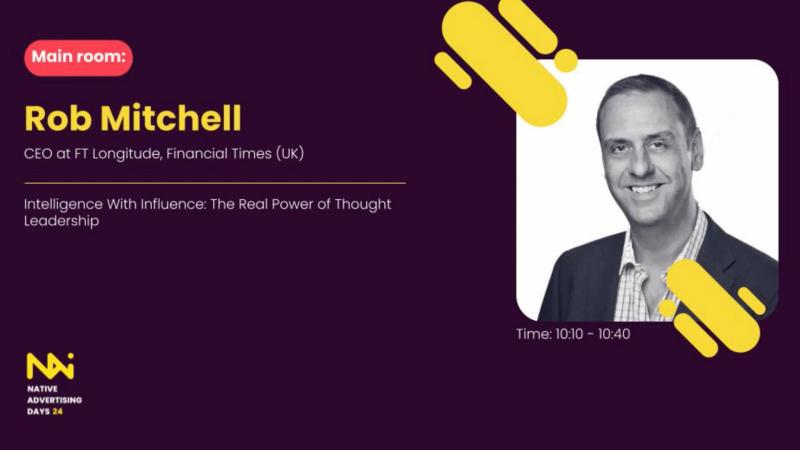 Main room:

Rob Mitchell

CEO at FT Longitude, Financial Times (UK)

Intelligence With Influence: The Real Power of Thought Leadership

Time: 10:10 - 10:40

NATIVE ADVERTISING DAYS 24